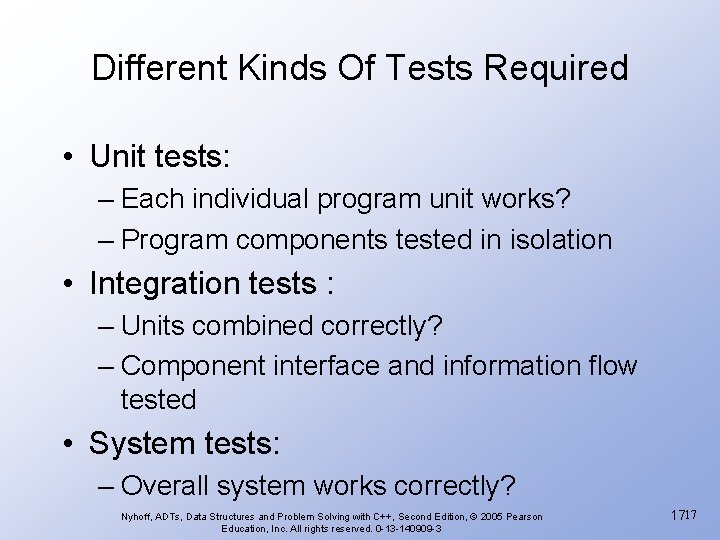 Different Kinds Of Tests Required

• Unit tests:
– Each individual program unit works?
– Program components tested in isolation
• Integration tests :
– Units combined correctly?
– Component interface and information flow tested
• System tests:
– Overall system works correctly?

Nyhoff, ADTs, Data Structures and Problem Solving with C++, Second Edition, © 2005 Pearson Education, Inc. All rights reserved. 0-13-140909-3

1717